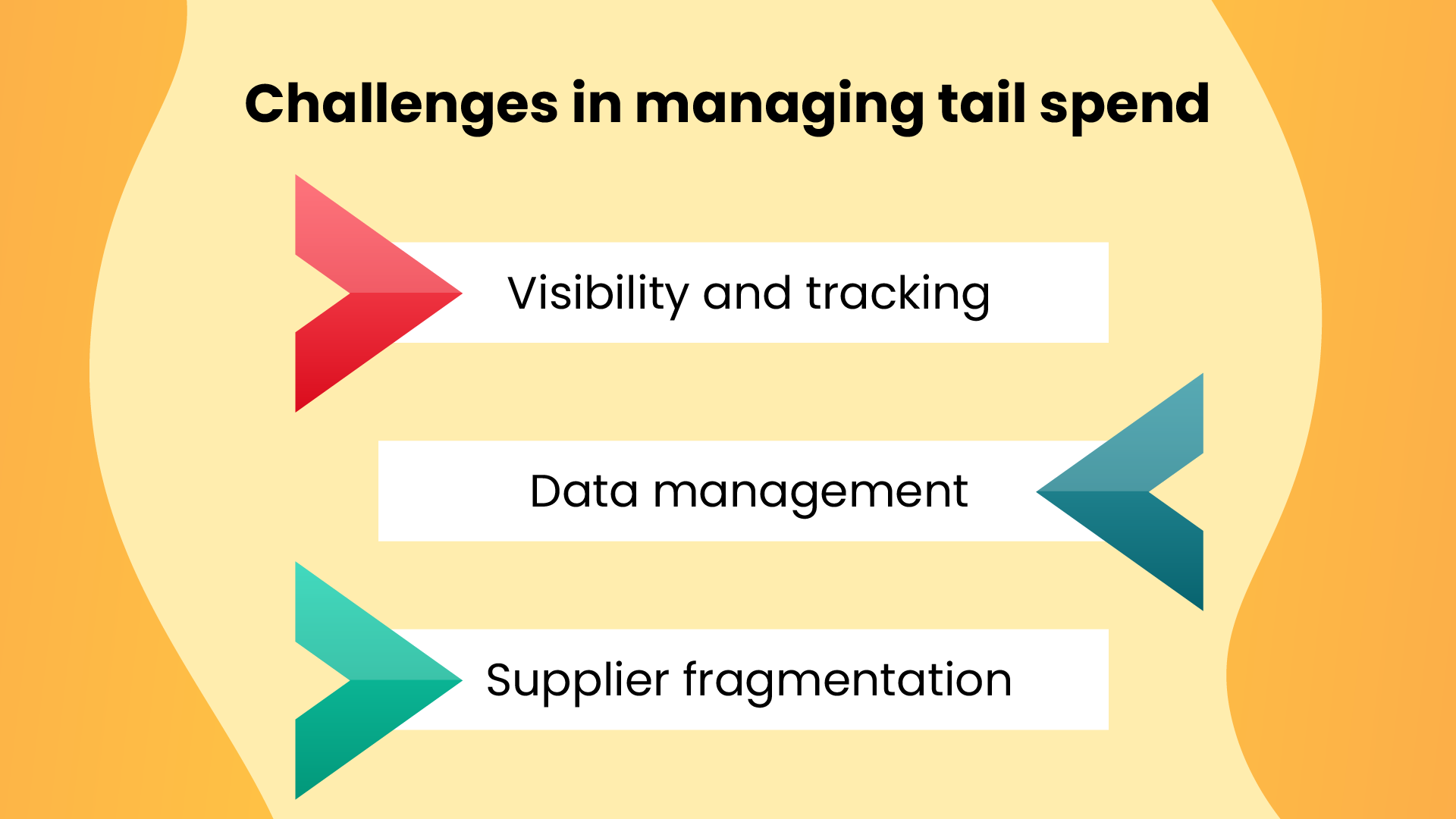 Challenges in managing tail spend

Visibility and tracking

Data management

Supplier fragmentation